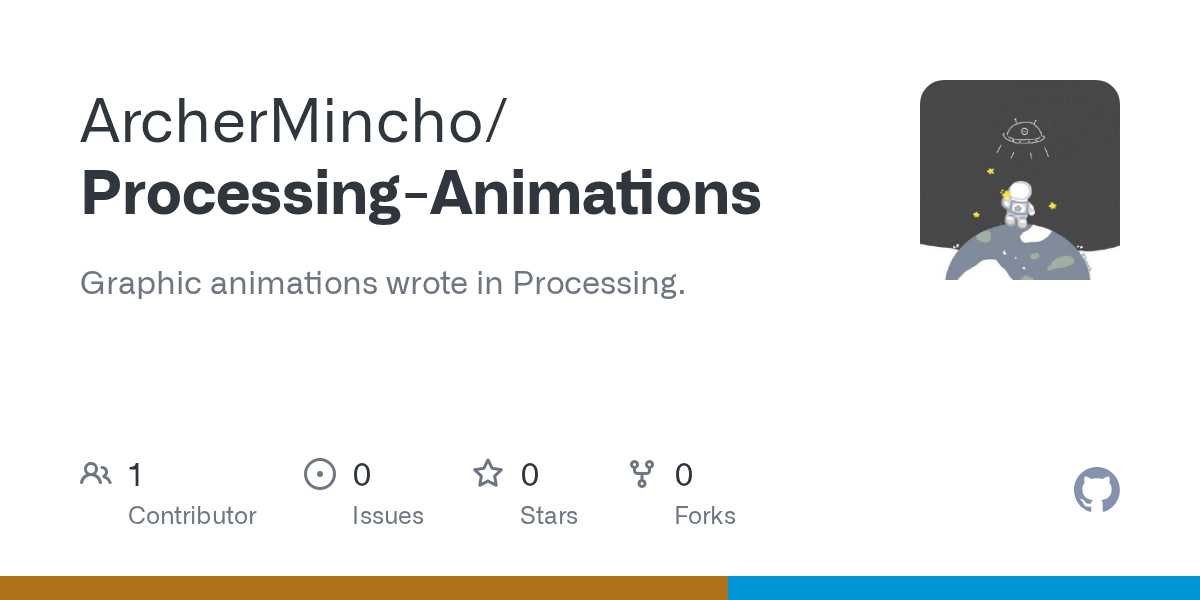 ArcherMincho/
Processing-Animations

Graphic animations wrote in Processing.

1
Contributor

0
Issues

0
Stars

0
Forks